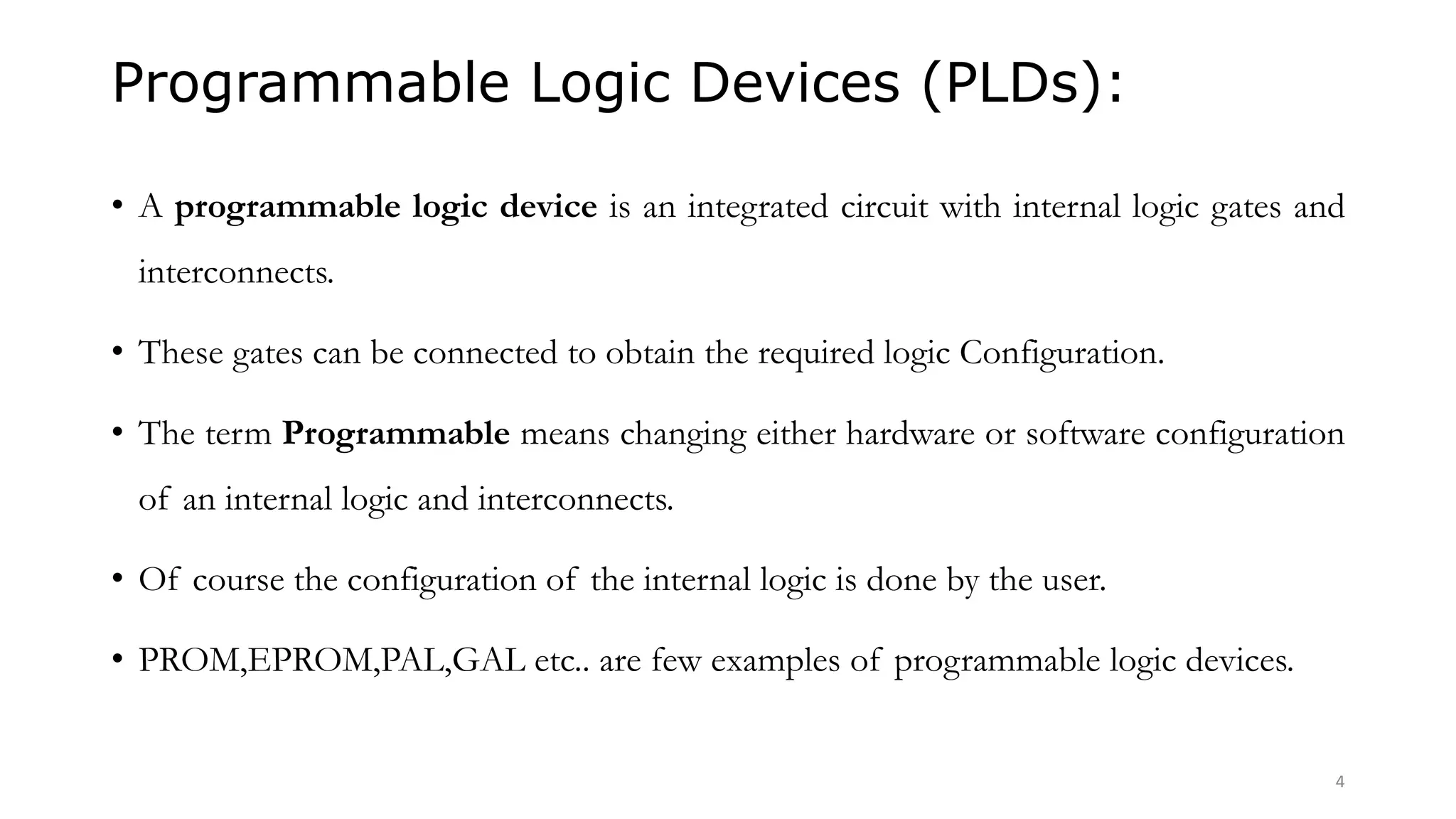 Programmable Logic Devices (PLDs):

• A programmable logic device is an integrated circuit with internal logic gates and interconnects.

• These gates can be connected to obtain the required logic Configuration.

• The term Programmable means changing either hardware or software configuration of an internal logic and interconnects.

• Of course the configuration of the internal logic is done by the user.

• PROM,EPROM,PAL,GAL etc.. are few examples of programmable logic devices.

4